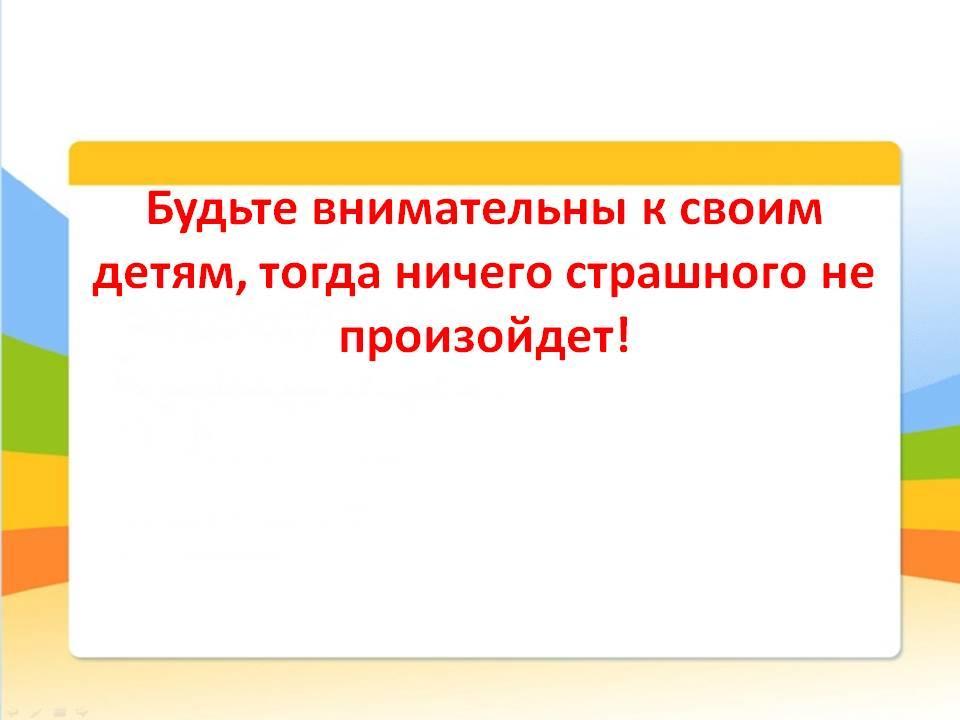 Будьте внимательны к своим детям, тогда ничего страшного не произойдет!